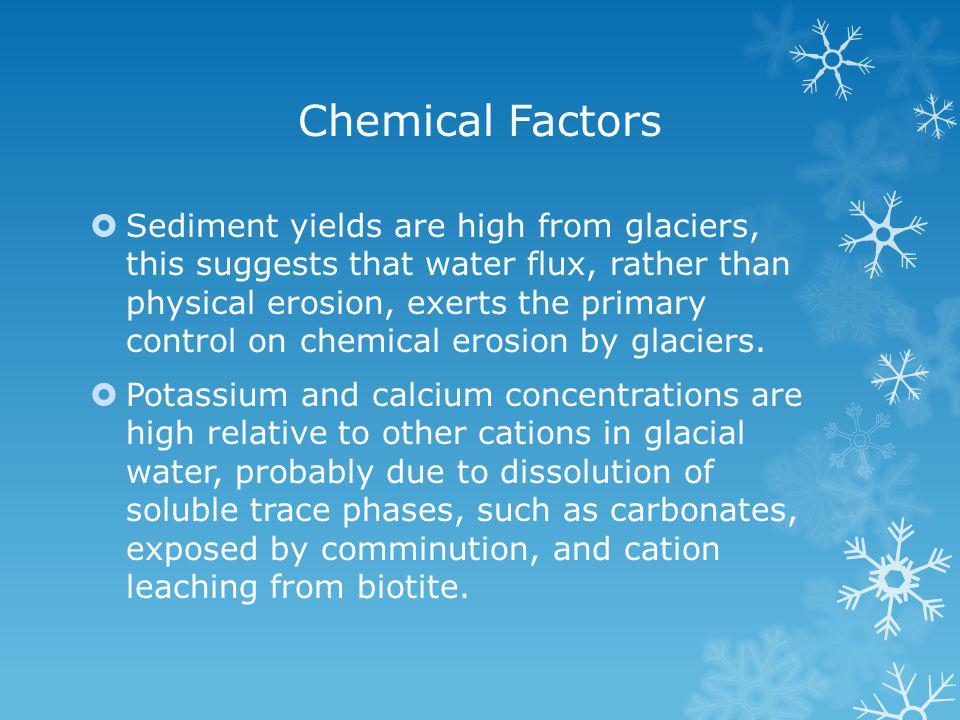 Chemical Factors

Sediment yields are high from glaciers, this suggests that water flux, rather than physical erosion, exerts the primary control on chemical erosion by glaciers.

Potassium and calcium concentrations are high relative to other cations in glacial water, probably due to dissolution of soluble trace phases, such as carbonates, exposed by comminution, and cation leaching from biotite.